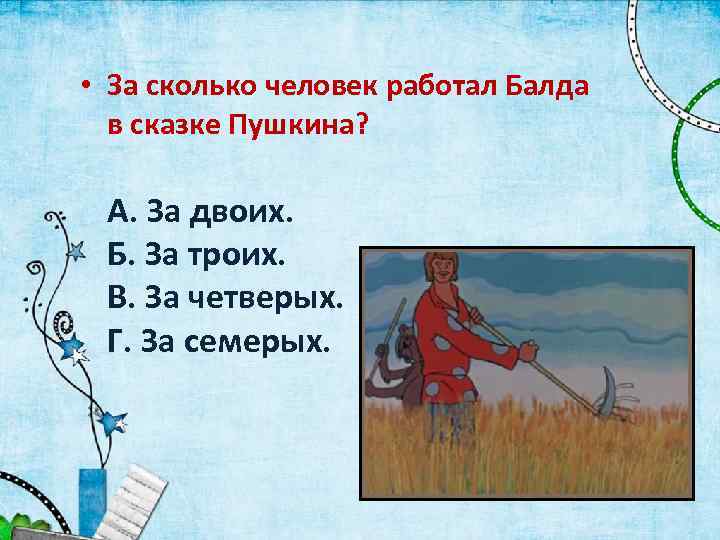 • За сколько человек работал Балда в сказке Пушкина?

А. За двоих.
Б. За троих.
В. За четверых.
Г. За семерых.